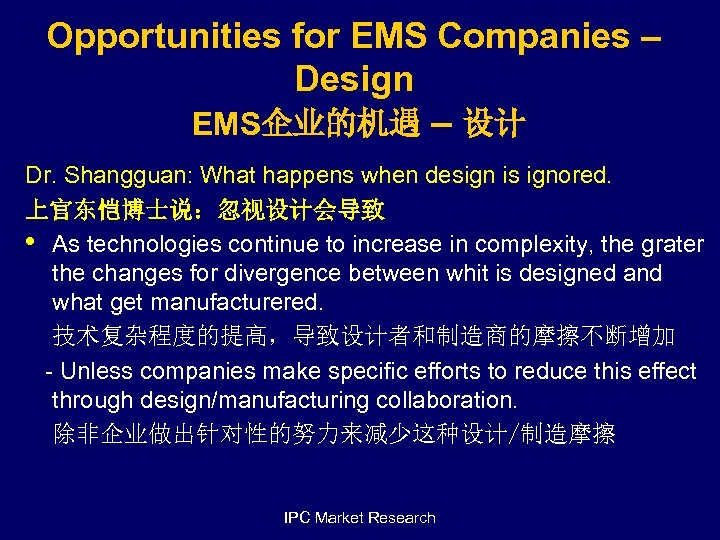 Opportunities for EMS Companies – Design
EMS企业的机遇 – 设计

Dr. Shangguan: What happens when design is ignored.
上官东恺博士说：忽视设计会导致

• As technologies continue to increase in complexity, the grater the changes for divergence between whit is designed and what get manufacturered.
技术复杂程度的提高，导致设计者和制造商的摩擦不断增加

- Unless companies make specific efforts to reduce this effect through design/manufacturing collaboration.
除非企业做出针对性的努力来减少这种设计/制造摩擦

IPC Market Research